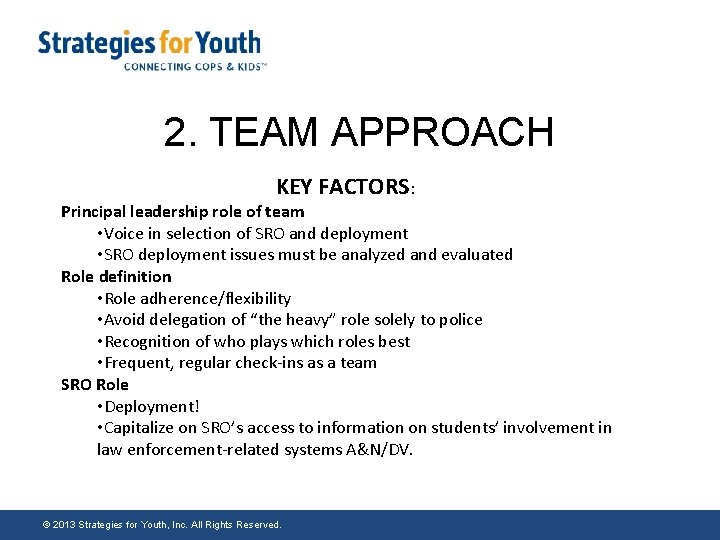 Strategies for Youth
CONNECTING COPS & KIDS™

2. TEAM APPROACH

KEY FACTORS:

Principal leadership role of team
•Voice in selection of SRO and deployment
•SRO deployment issues must be analyzed and evaluated

Role definition
•Role adherence/flexibility
•Avoid delegation of "the heavy" role solely to police
•Recognition of who plays which roles best
•Frequent, regular check-ins as a team

SRO Role
•Deployment!
•Capitalize on SRO's access to information on students' involvement in law enforcement-related systems A&N/DV.

© 2013 Strategies for Youth, Inc. All Rights Reserved.